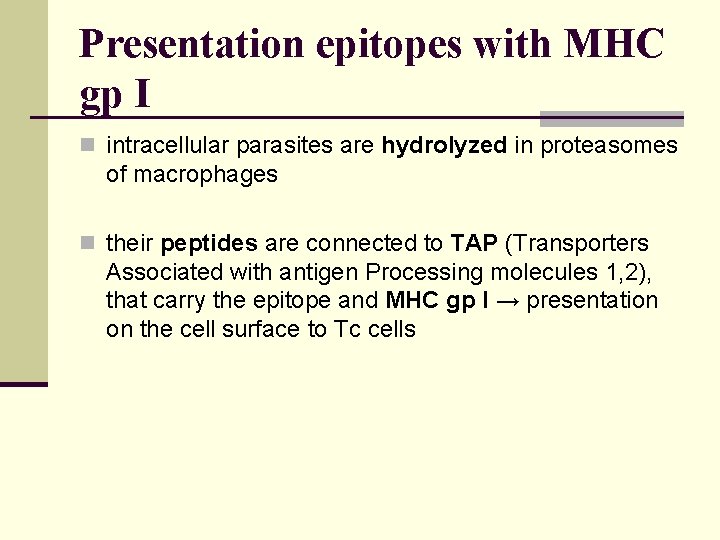 Presentation epitopes with MHC gp I

intracellular parasites are hydrolyzed in proteasomes of macrophages

their peptides are connected to TAP (Transporters Associated with antigen Processing molecules 1,2), that carry the epitope and MHC gp I → presentation on the cell surface to Tc cells